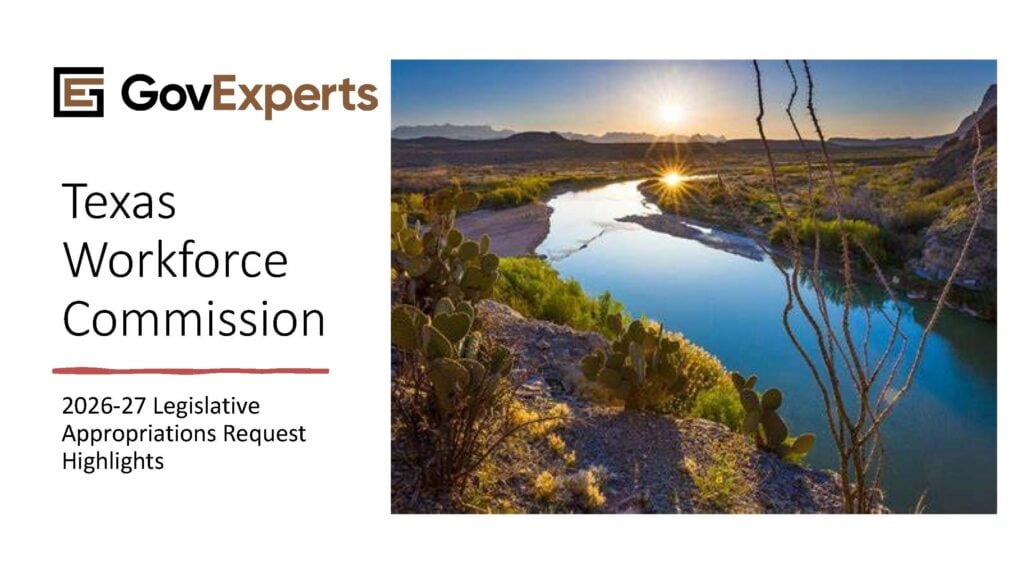 GovExperts

Texas Workforce Commission

2026-27 Legislative Appropriations Request Highlights